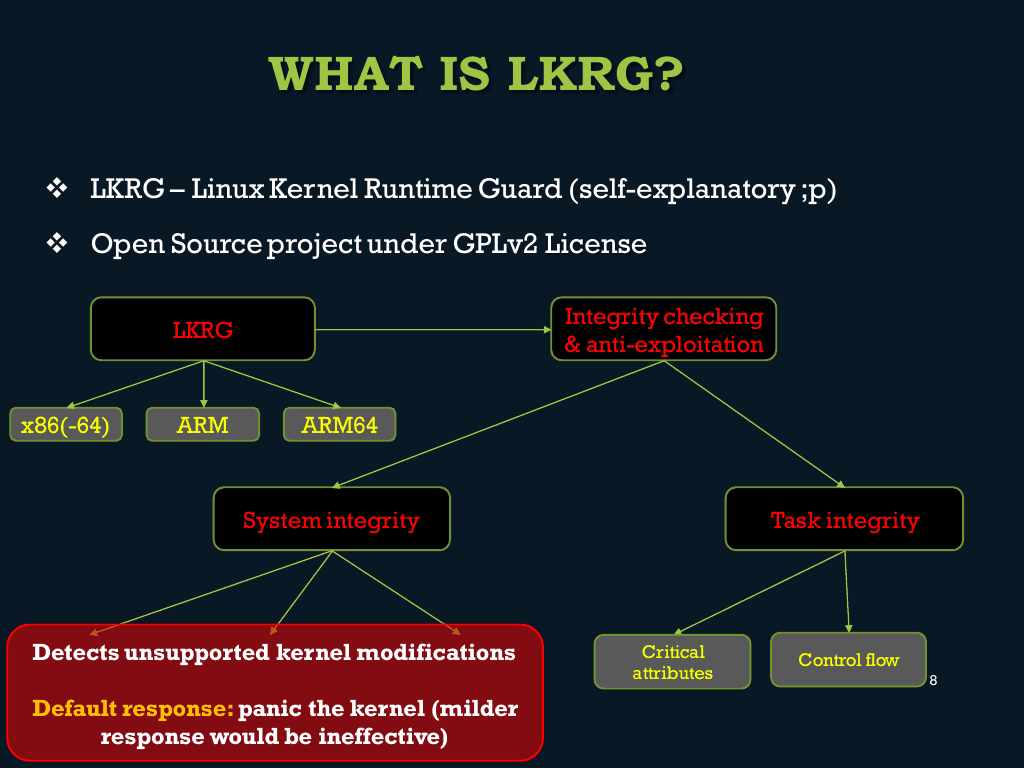 WHAT IS LKRG?

❖ LKRG – Linux Kernel Runtime Guard (self-explanatory ;p)

❖ Open Source project under GPLv2 License

LKRG

Integrity checking & anti-exploitation

x86(-64)

ARM

ARM64

System integrity

Task integrity

Detects unsupported kernel modifications

Default response: panic the kernel (milder response would be ineffective)

Critical attributes

Control flow

8